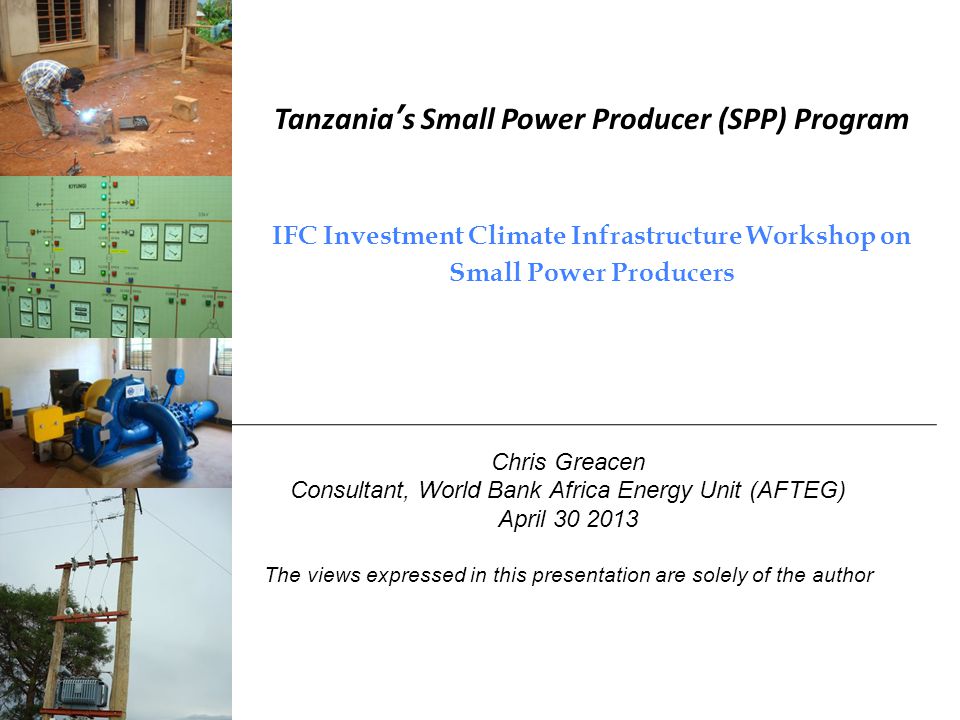 Tanzania's Small Power Producer (SPP) Program

IFC Investment Climate Infrastructure Workshop on Small Power Producers

Chris Greacen
Consultant, World Bank Africa Energy Unit (AFTEG)
April 30 2013

The views expressed in this presentation are solely of the author